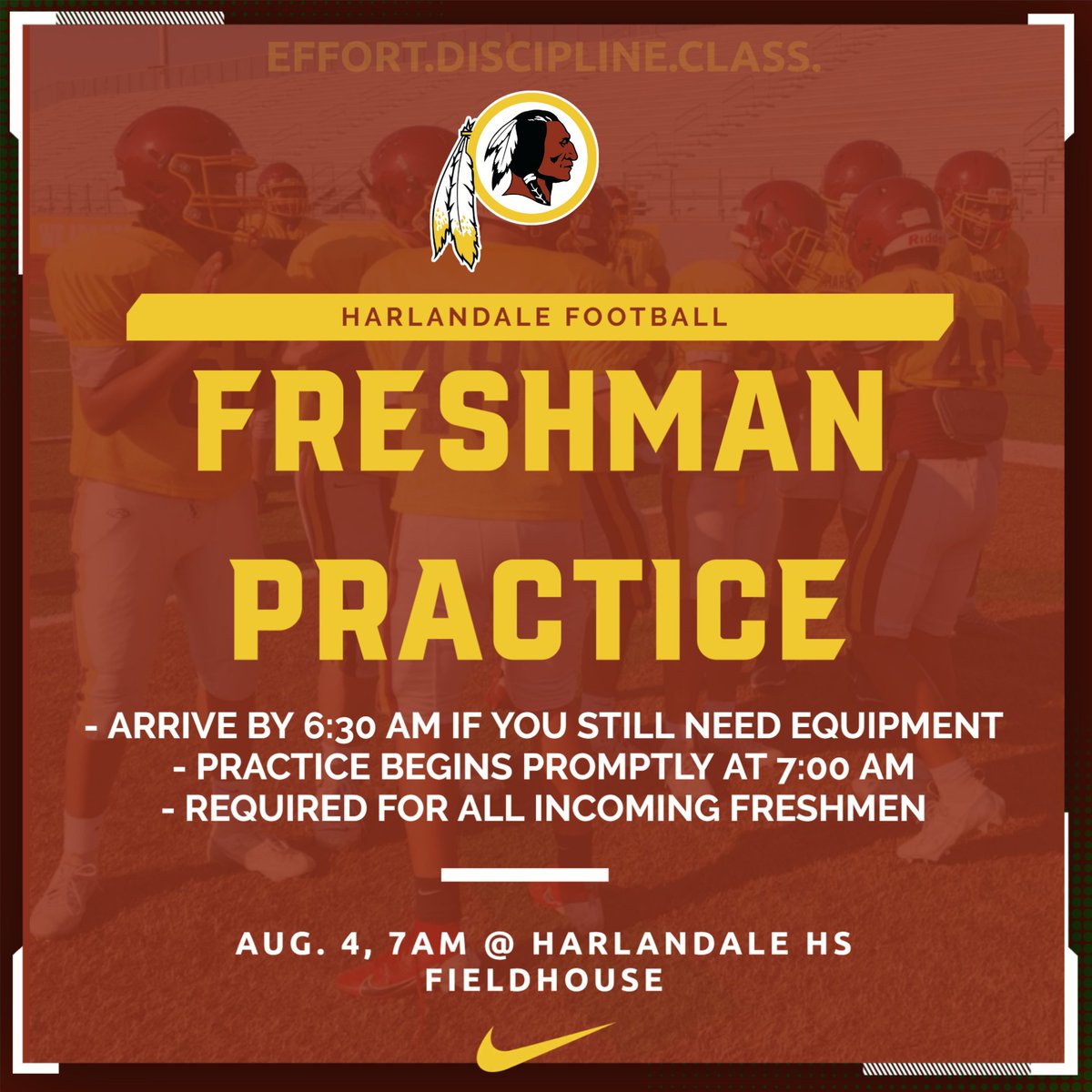 EFFORT.DISCIPLINE.CLASS.

HARLANDALE FOOTBALL

FRESHMAN PRACTICE

- ARRIVE BY 6:30 AM IF YOU STILL NEED EQUIPMENT
- PRACTICE BEGINS PROMPTLY AT 7:00 AM
- REQUIRED FOR ALL INCOMING FRESHMEN

AUG. 4, 7AM @ HARLANDALE HS FIELDHOUSE